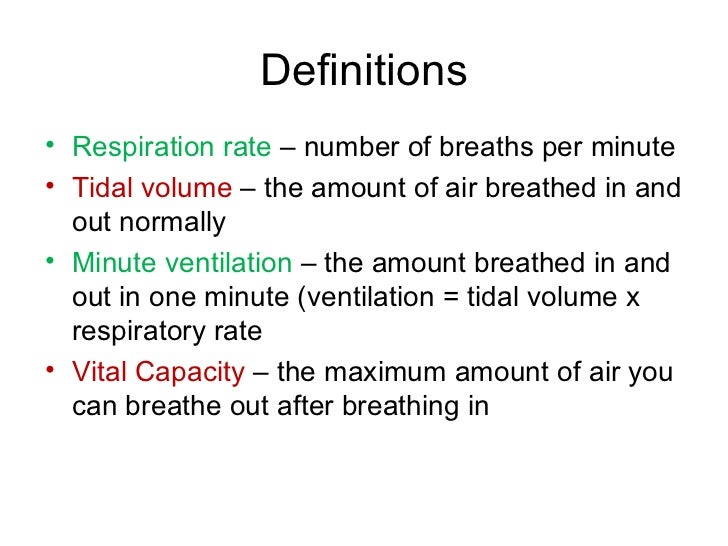 Definitions

• Respiration rate – number of breaths per minute
• Tidal volume – the amount of air breathed in and out normally
• Minute ventilation – the amount breathed in and out in one minute (ventilation = tidal volume x respiratory rate
• Vital Capacity – the maximum amount of air you can breathe out after breathing in